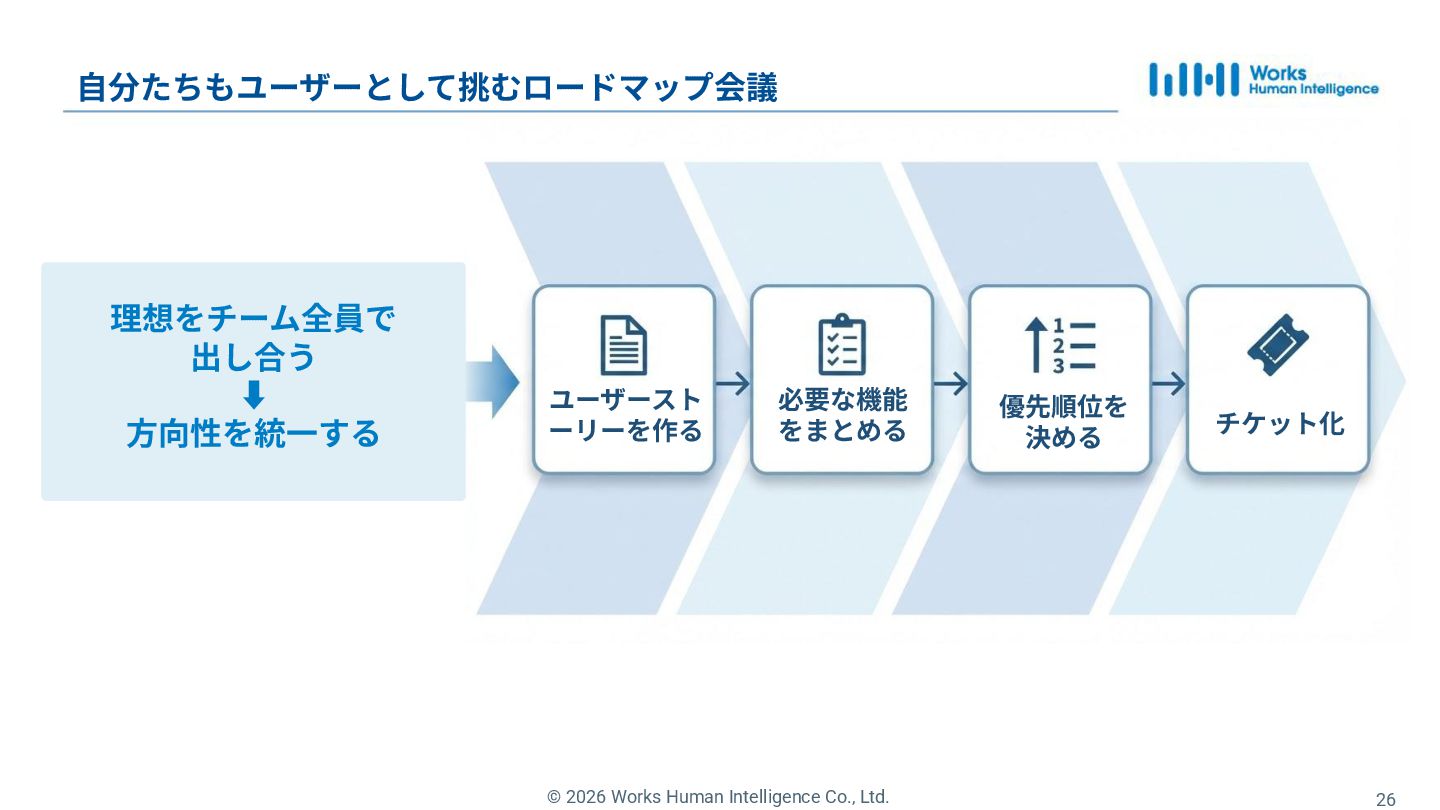 自分たちもユーザーとして挑むロードマップ会議

Works Human Intelligence

理想をチーム全員で出し合う
⬇
方向性を統一する

ユーザーストーリーを作る

必要な機能をまとめる

1
2
3

優先順位を決める

チケット化

© 2026 Works Human Intelligence Co., Ltd.

26